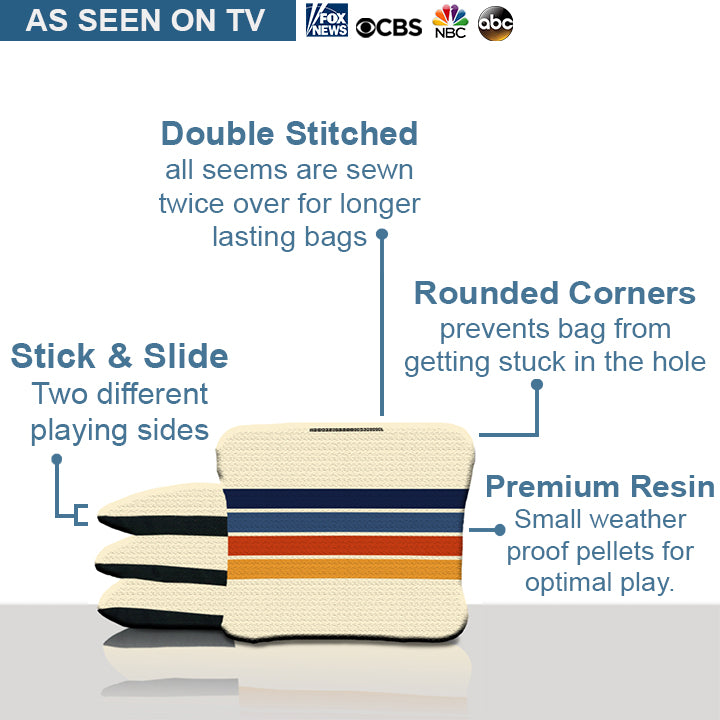 AS SEEN ON TV
FOX NEWS CBS NBC abc

Double Stitched
all seems are sewn twice over for longer lasting bags

Rounded Corners
prevents bag from getting stuck in the hole

Stick & Slide
Two different playing sides

Premium Resin
Small weather proof pellets for optimal play.